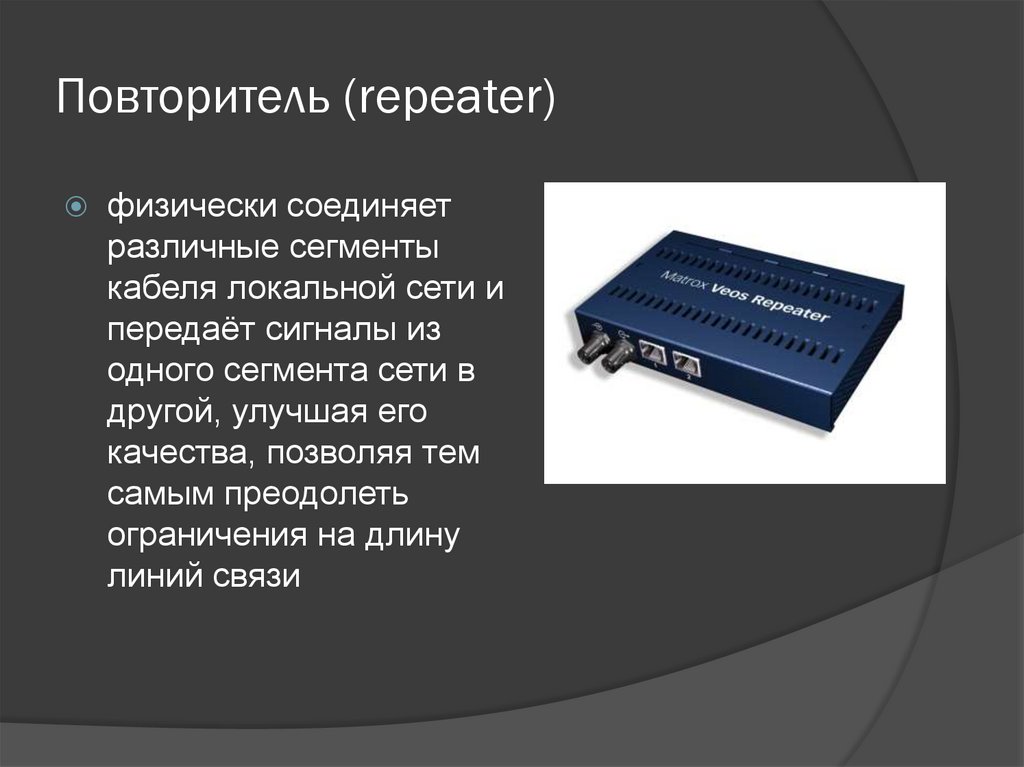 Повторитель (repeater)

физически соединяет различные сегменты кабеля локальной сети и передаёт сигналы из одного сегмента сети в другой, улучшая его качества, позволяя тем самым преодолеть ограничения на длину линий связи

Matrox Veos Repeater